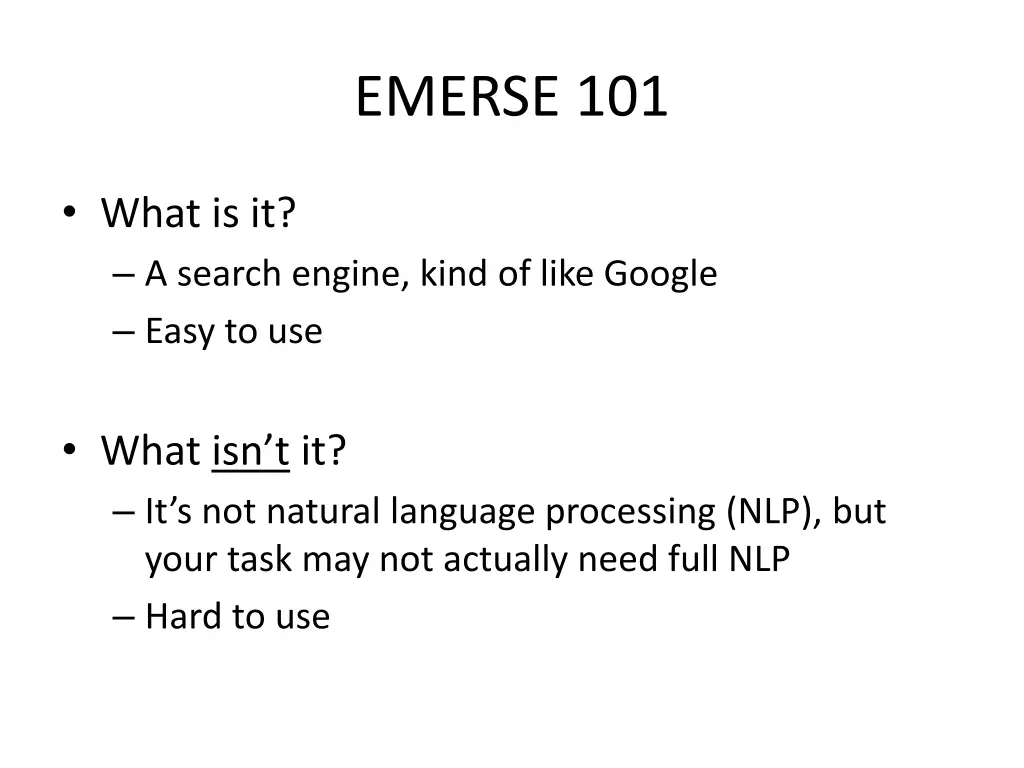 EMERSE 101

• What is it?
– A search engine, kind of like Google
– Easy to use

• What isn't it?
– It's not natural language processing (NLP), but your task may not actually need full NLP
– Hard to use